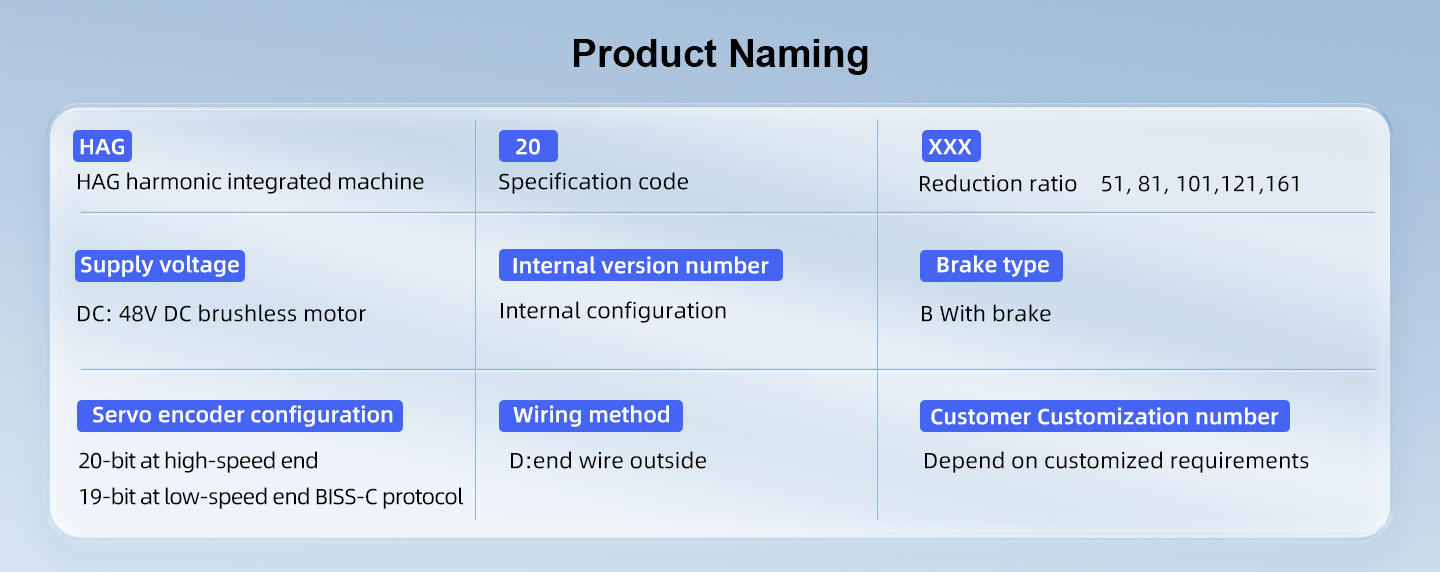 Product Naming

HAG
HAG harmonic integrated machine

20
Specification code

XXX
Reduction ratio 51, 81, 101,121,161

Supply voltage
DC: 48V DC brushless motor

Internal version number
Internal configuration

Brake type
B With brake

Servo encoder configuration
20-bit at high-speed end
19-bit at low-speed end BISS-C protocol

Wiring method
D:end wire outside

Customer Customization number
Depend on customized requirements